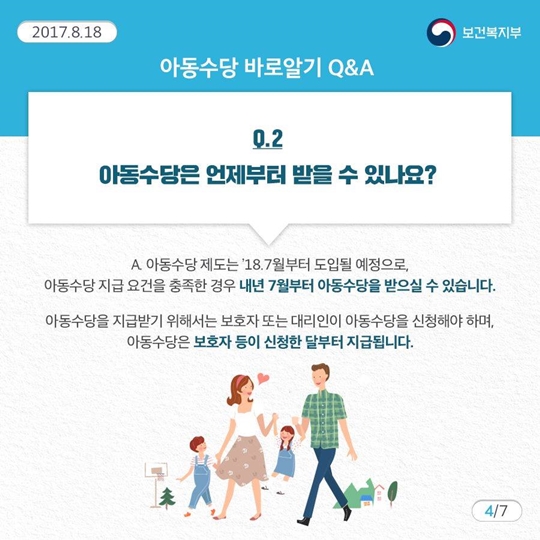 2017.8.18

보건복지부

아동수당 바로알기 Q&A

Q.2
아동수당은 언제부터 받을 수 있나요?

A. 아동수당 제도는 '18.7월부터 도입될 예정으로, 아동수당 지급 요건을 충족한 경우 내년 7월부터 아동수당을 받으실 수 있습니다.

아동수당을 지급받기 위해서는 보호자 또는 대리인이 아동수당을 신청해야 하며, 아동수당은 보호자 등이 신청한 달부터 지급됩니다.

4/7